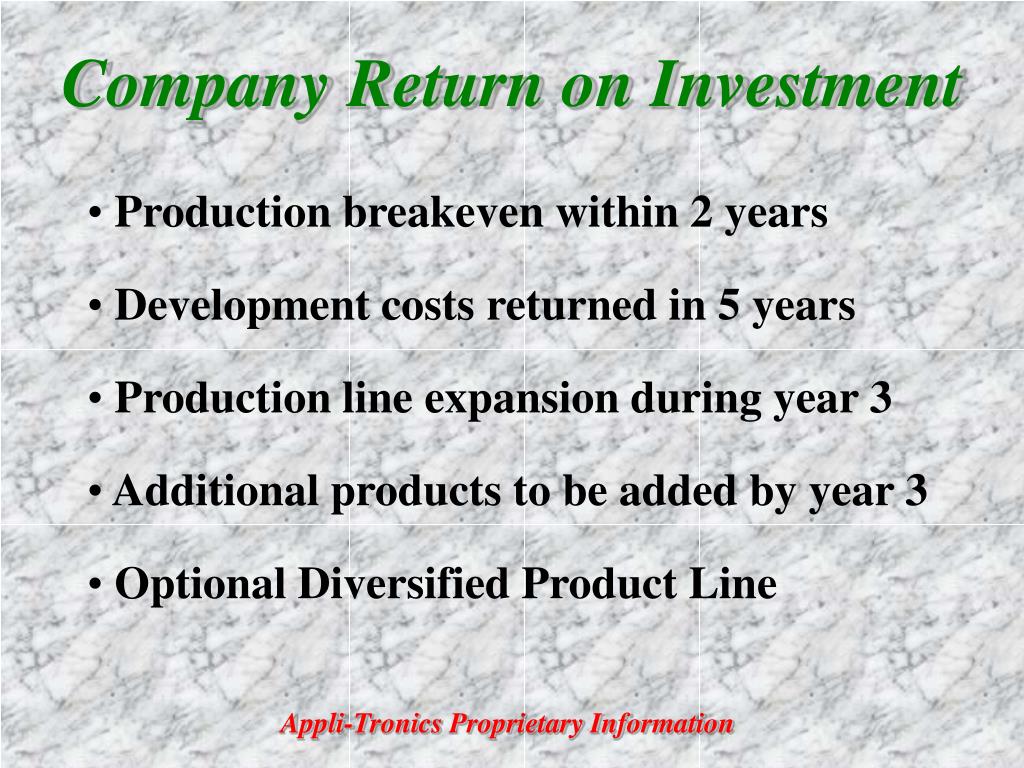 Company Return on Investment

• Production breakeven within 2 years

• Development costs returned in 5 years

• Production line expansion during year 3

• Additional products to be added by year 3

• Optional Diversified Product Line

Appli-Tronics Proprietary Information